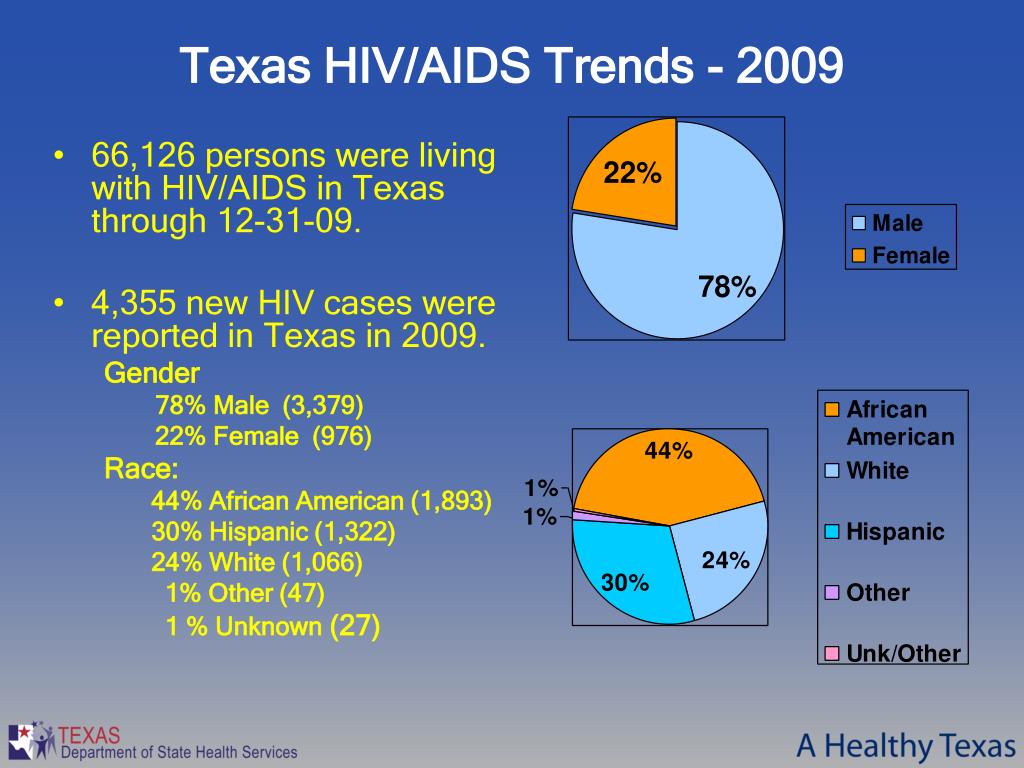 Texas HIV/AIDS Trends - 2009

• 66,126 persons were living with HIV/AIDS in Texas through 12-31-09.

• 4,355 new HIV cases were reported in Texas in 2009.

Gender
78% Male (3,379)
22% Female (976)
Race:
44% African American (1,893)
30% Hispanic (1,322)
24% White (1,066)
1% Other (47)
1 % Unknown (27)

22%
78%
Male
Female

44%
1%
1%
30%
24%
African American
White
Hispanic
Other
Unk/Other

TEXAS
Department of State Health Services

A Healthy Texas